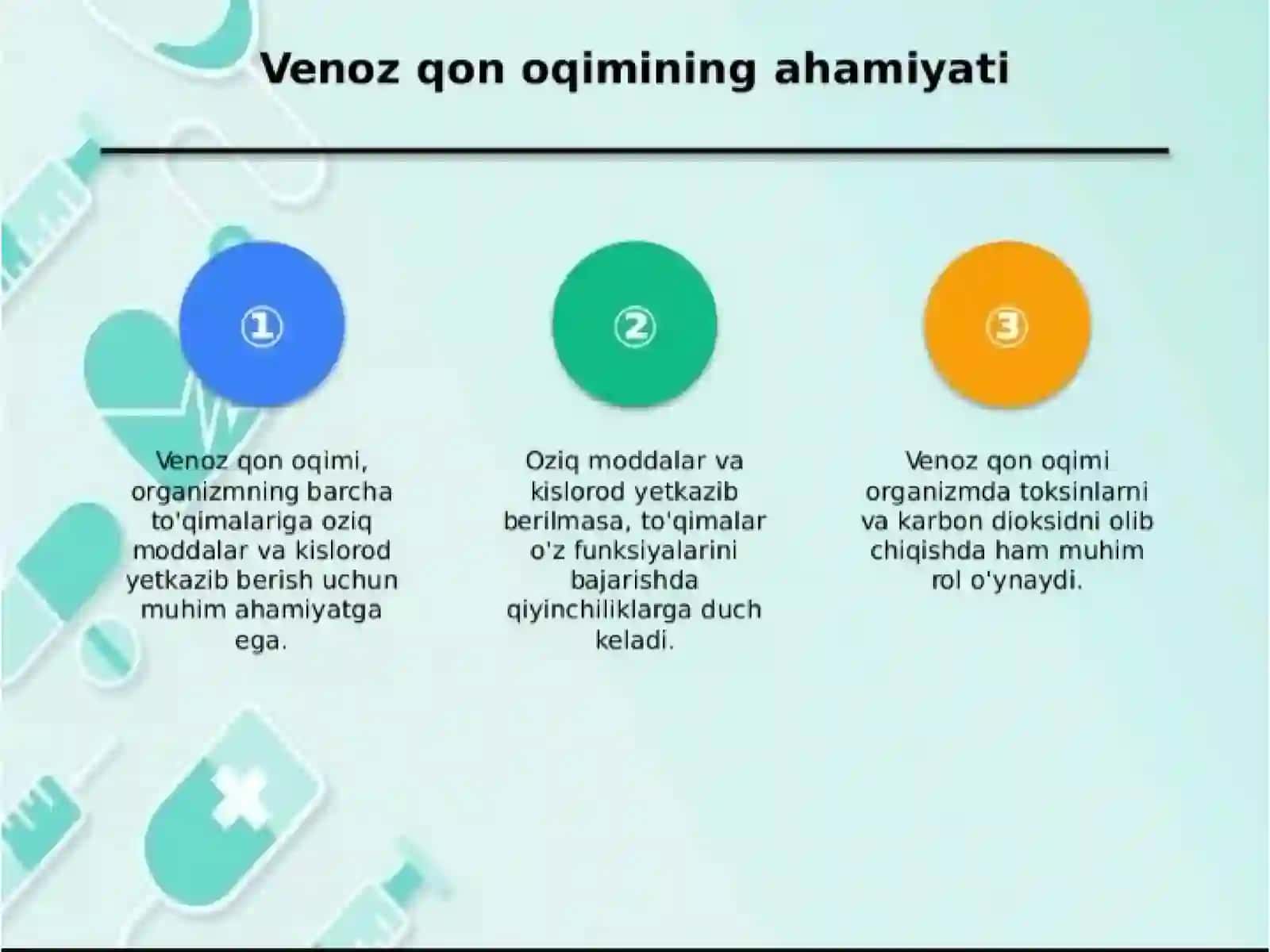 Venoz qon oqimining ahamiyati

①

Venoz qon oqimi, organizmning barcha to'qimalariga oziq moddalar va kislorod yetkazib berish uchun muhim ahamiyatga ega.

②

Oziq moddalar va kislorod yetkazib berilmasa, to'qimalar o'z funksiyalarini bajarishda qiyinchiliklarga duch keladi.

③

Venoz qon oqimi organizmda toksinlarni va karbon dioksidni olib chiqishda ham muhim rol o'ynaydi.